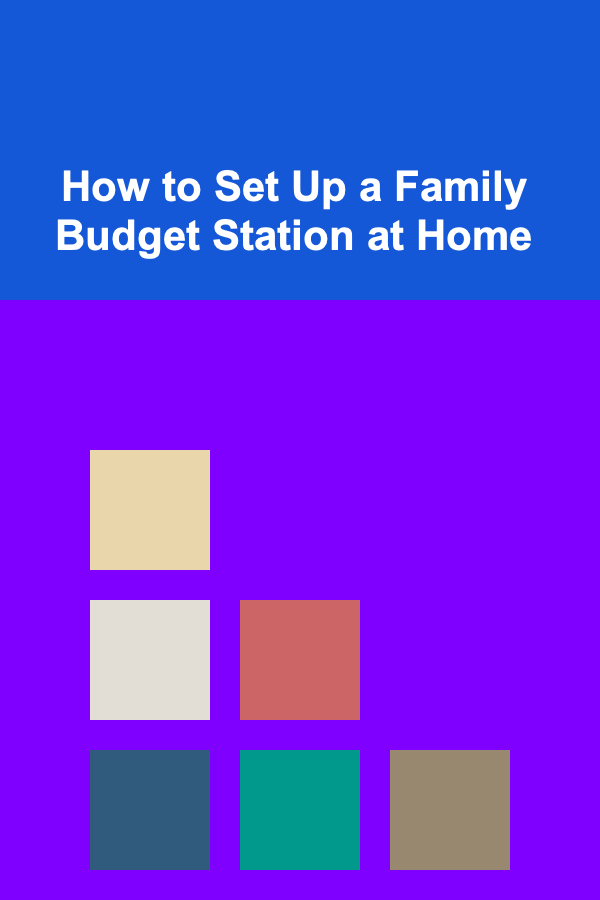 How to Set Up a Family Budget Station at Home